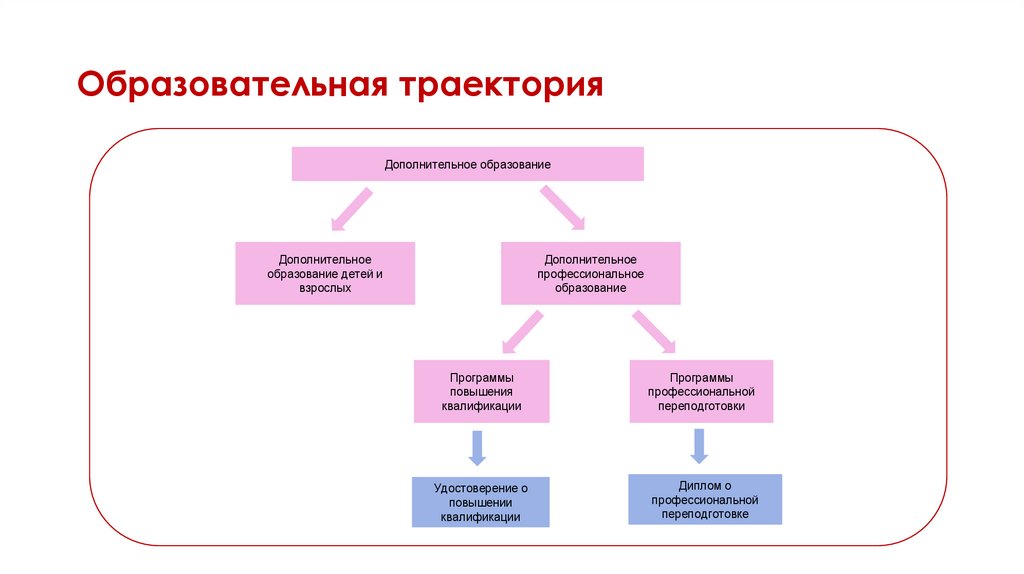 Образовательная траектория

Дополнительное образование

Дополнительное образование детей и взрослых

Дополнительное профессиональное образование

Программы повышения квалификации

Программы профессиональной переподготовки

Удостоверение о повышении квалификации

Диплом о профессиональной переподготовке